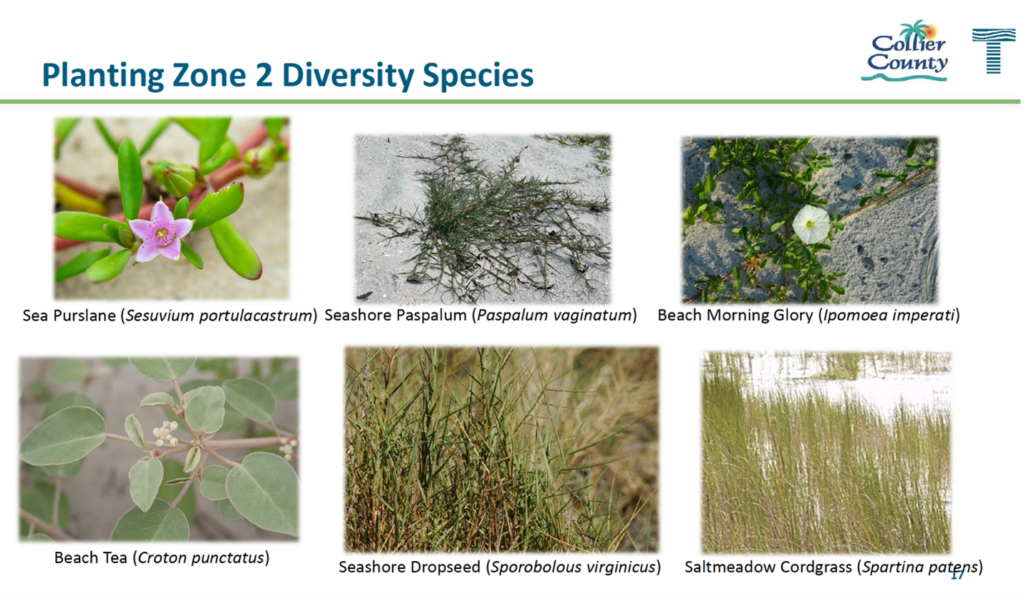 Planting Zone 2 Diversity Species

Collier County

Sea Purslane (Sesuvium portulacastrum) Seashore Paspalum (Paspalum vaginatum) Beach Morning Glory (Ipomoea imperati)

Beach Tea (Croton punctatus) Seashore Dropseed (Sporobolous virginicus) Saltmeadow Cordgrass (Spartina patens)

17